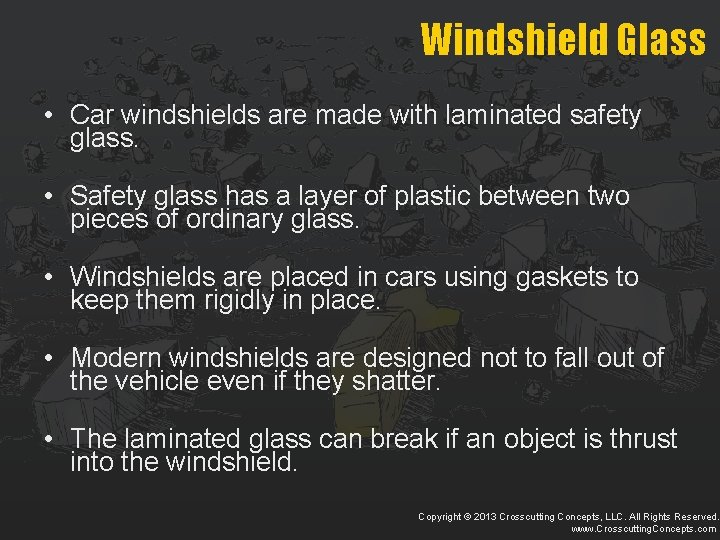 Windshield Glass

• Car windshields are made with laminated safety glass.

• Safety glass has a layer of plastic between two pieces of ordinary glass.

• Windshields are placed in cars using gaskets to keep them rigidly in place.

• Modern windshields are designed not to fall out of the vehicle even if they shatter.

• The laminated glass can break if an object is thrust into the windshield.

Copyright © 2013 Crosscutting Concepts, LLC. All Rights Reserved.
www.CrosscuttingConcepts.com